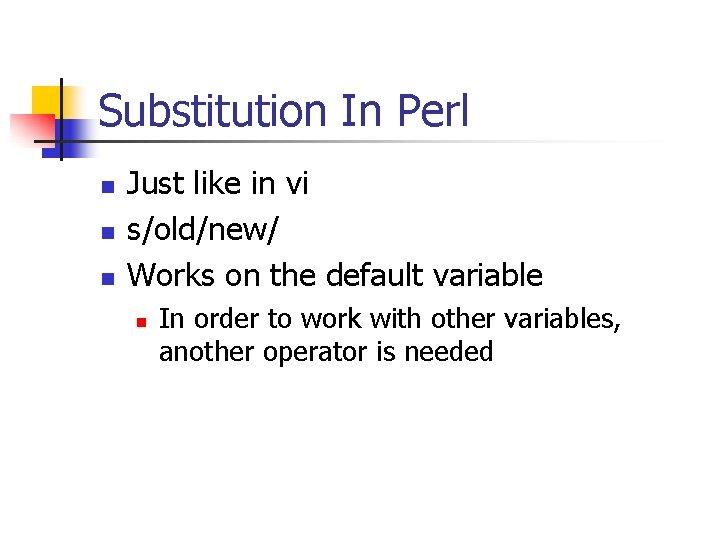 Substitution In Perl

- Just like in vi
- s/old/new/
- Works on the default variable
  - In order to work with other variables, another operator is needed